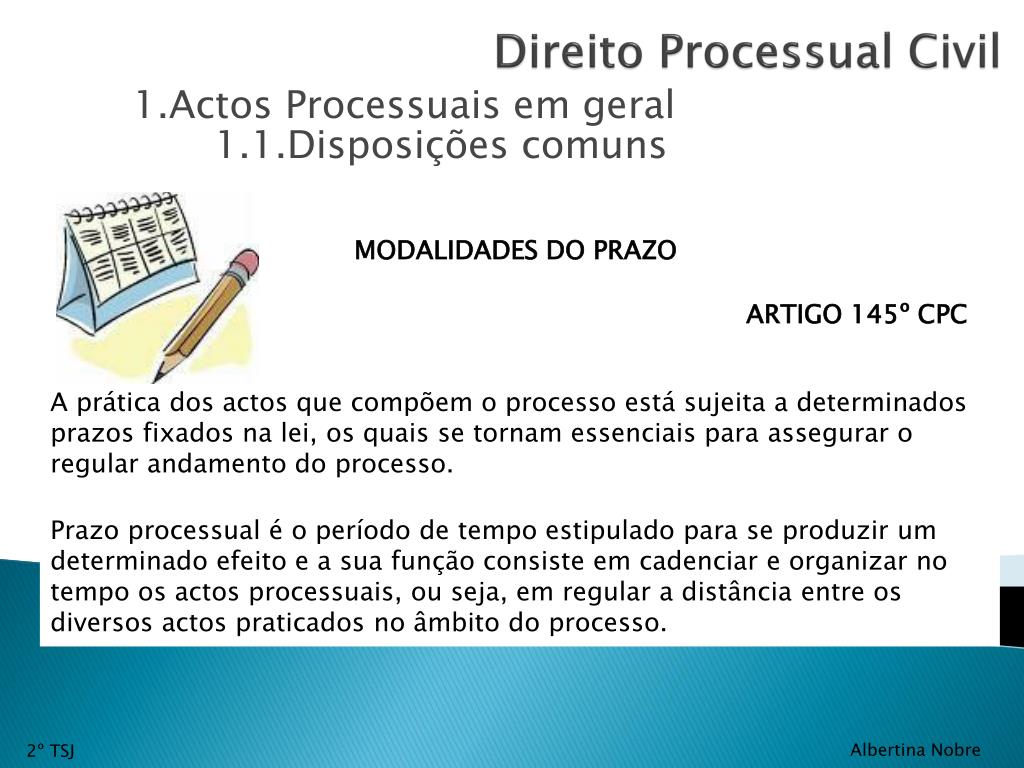 Direito Processual Civil

1.Actos Processuais em geral
1.1.Disposições comuns

MODALIDADES DO PRAZO

ARTIGO 145º CPC

A prática dos actos que compõem o processo está sujeita a determinados prazos fixados na lei, os quais se tornam essenciais para assegurar o regular andamento do processo.

Prazo processual é o período de tempo estipulado para se produzir um determinado efeito e a sua função consiste em cadenciar e organizar no tempo os actos processuais, ou seja, em regular a distância entre os diversos actos praticados no âmbito do processo.

2º TSJ

Albertina Nobre